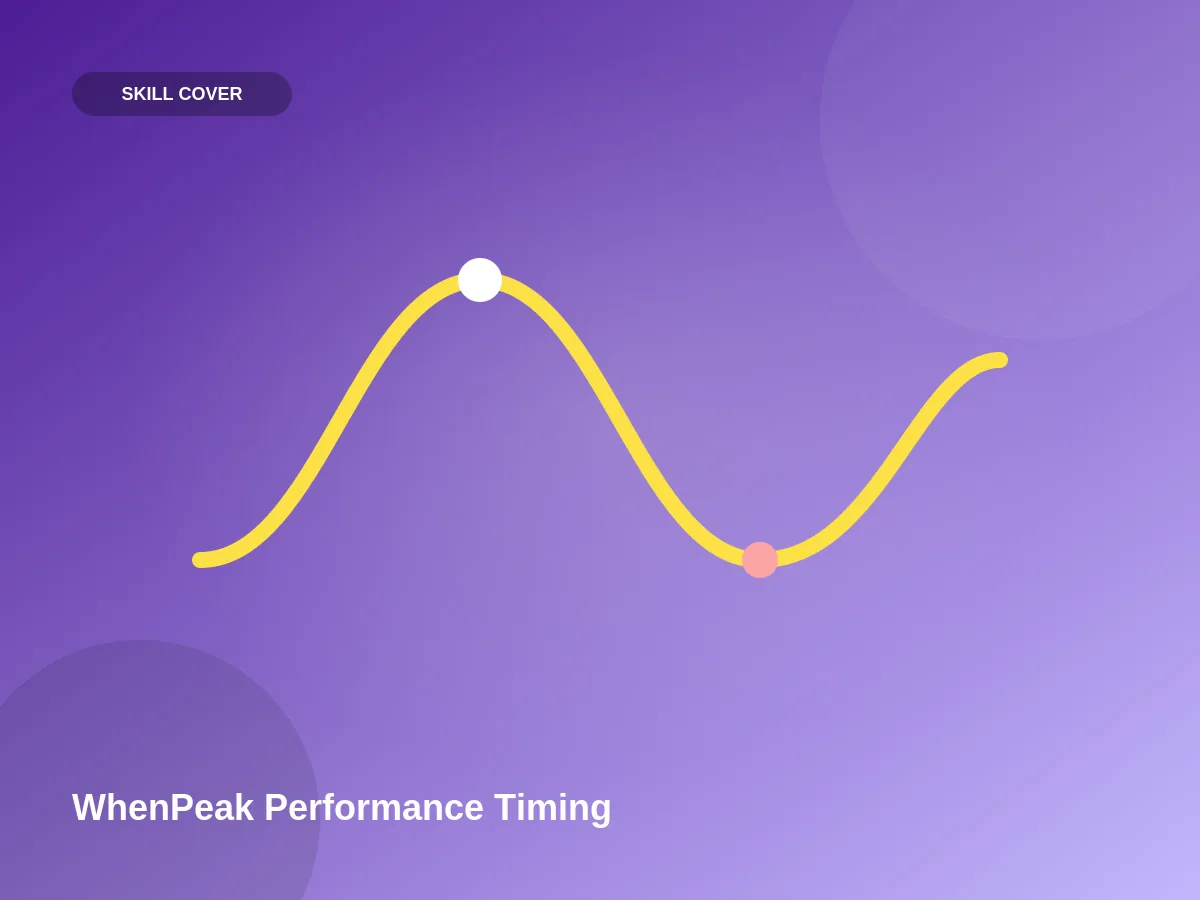 SKILL COVER

WhenPeak Performance Timing